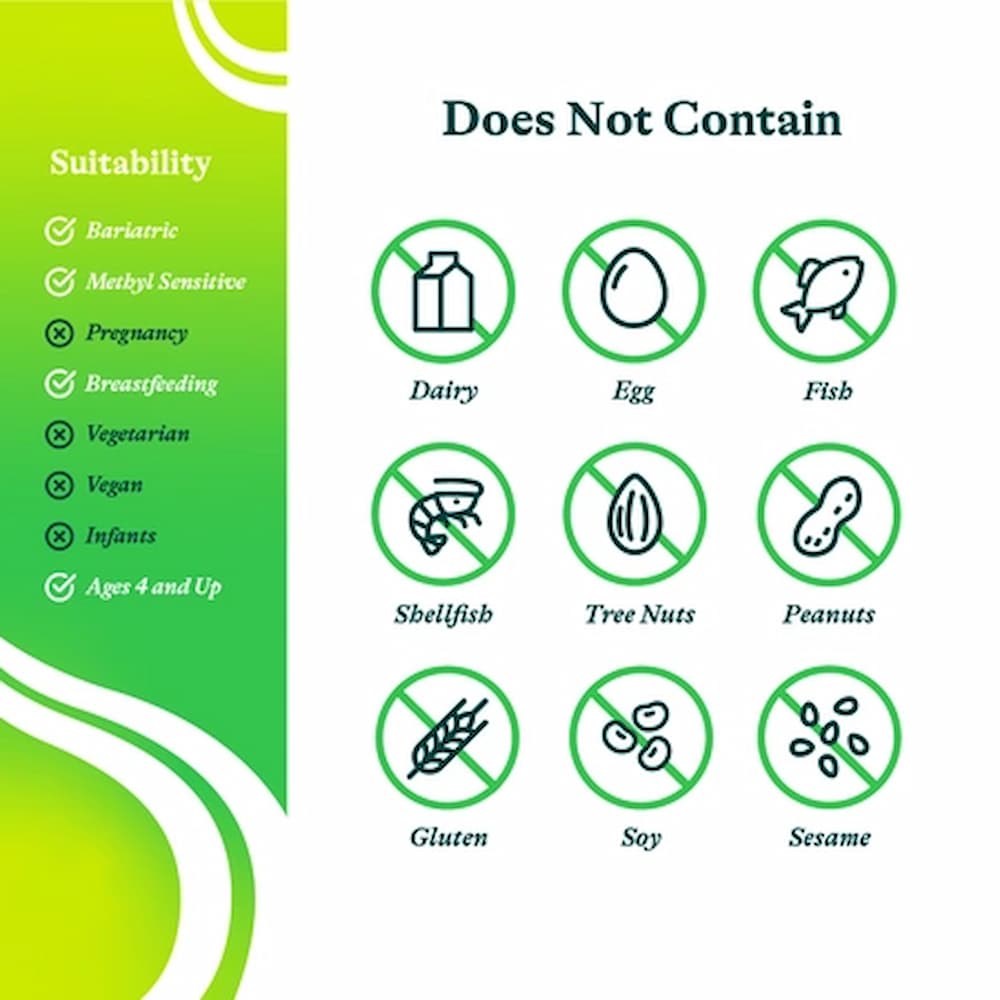 Suitability

Bariatric
Methyl Sensitive
Pregnancy
Breastfeeding
Vegetarian
Vegan
Infants
Ages 4 and Up

Does Not Contain

Dairy
Egg
Fish
Shellfish
Tree Nuts
Peanuts
Gluten
Soy
Sesame